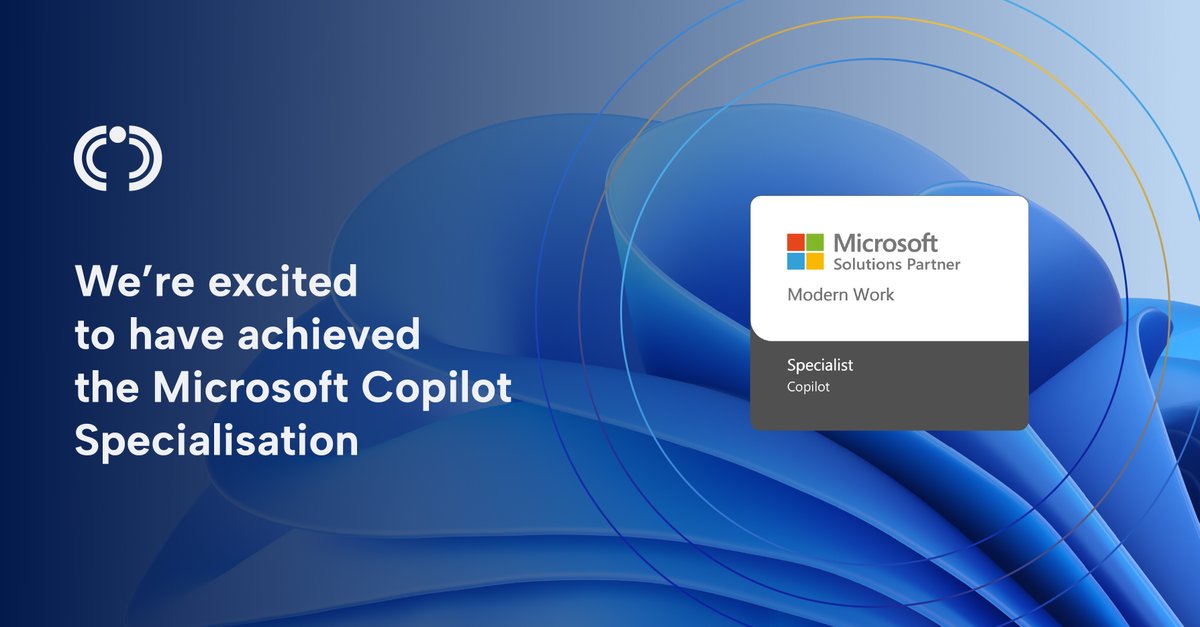 We're excited to have achieved the Microsoft Copilot Specialisation

Microsoft
Solutions Partner
Modern Work

Specialist
Copilot